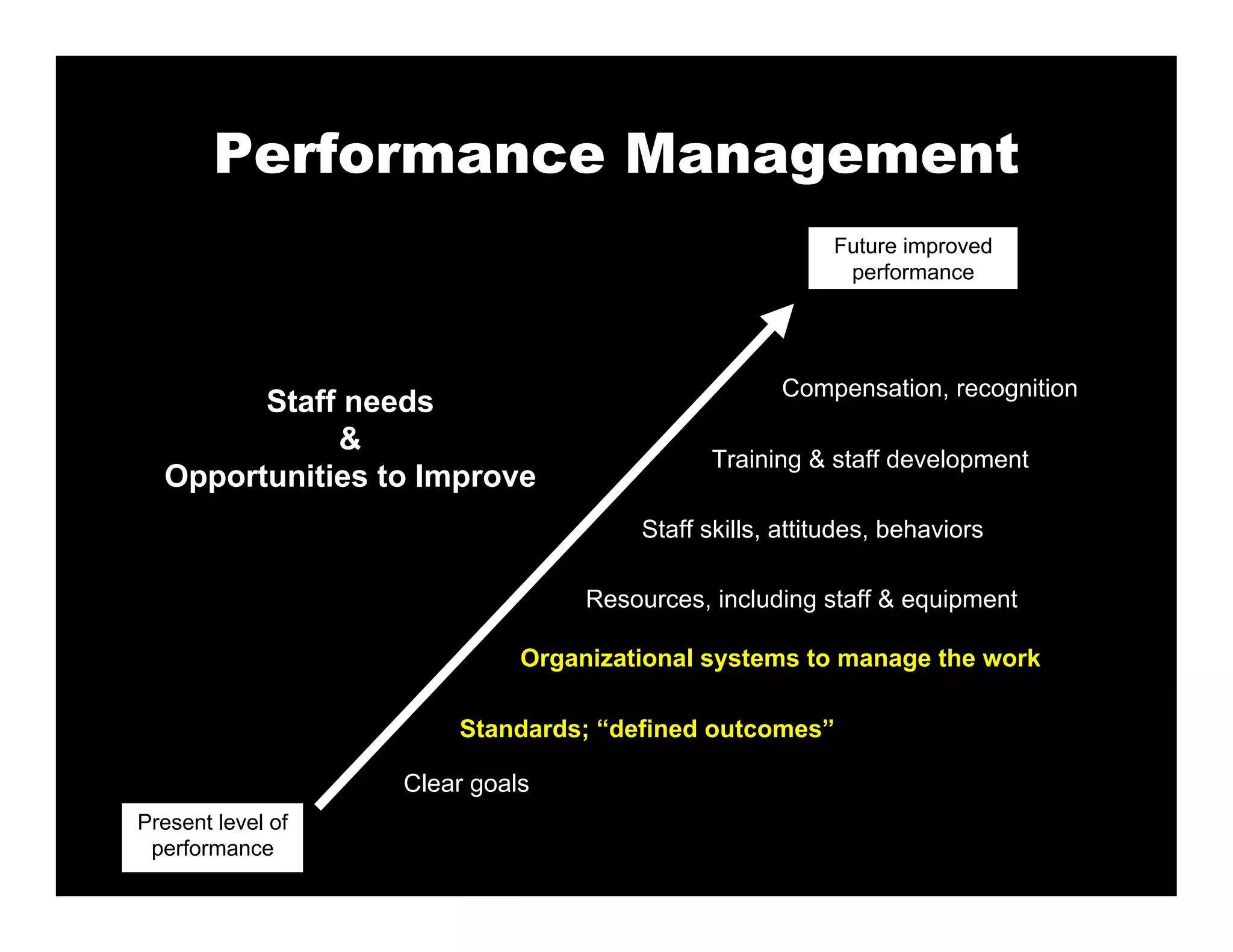 Performance Management

Future improved performance

Staff needs
&
Opportunities to Improve

Compensation, recognition

Training & staff development

Staff skills, attitudes, behaviors

Resources, including staff & equipment

Organizational systems to manage the work

Standards; “defined outcomes”

Clear goals

Present level of performance